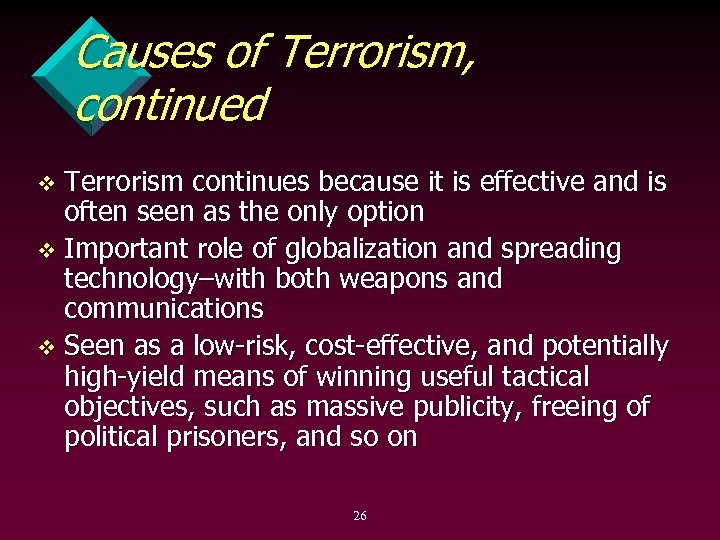 Causes of Terrorism, continued

❖ Terrorism continues because it is effective and is often seen as the only option
❖ Important role of globalization and spreading technology–with both weapons and communications
❖ Seen as a low-risk, cost-effective, and potentially high-yield means of winning useful tactical objectives, such as massive publicity, freeing of political prisoners, and so on

26